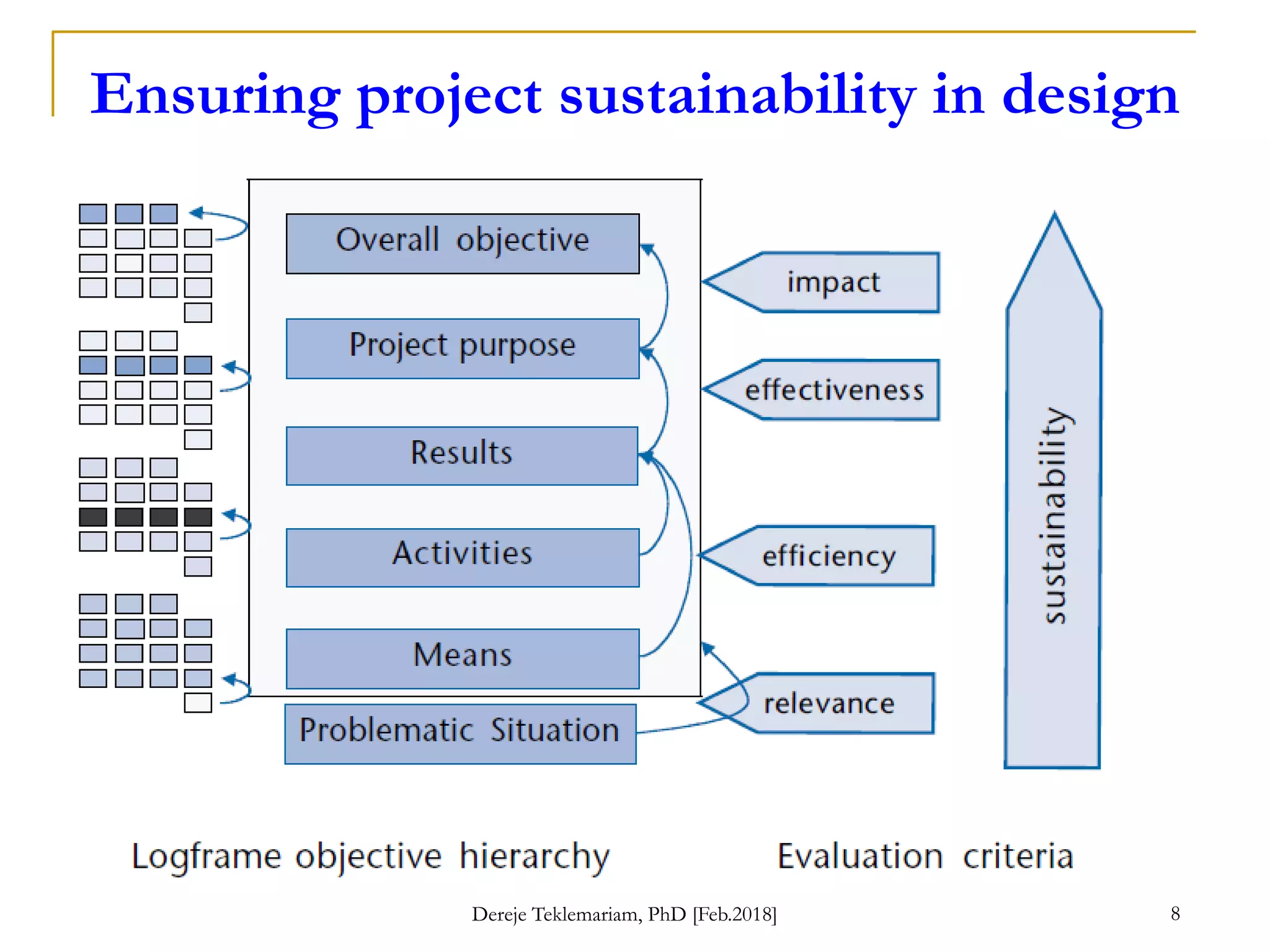 Ensuring project sustainability in design

Overall objective

Project purpose

Results

Activities

Means

Problematic Situation

impact

effectiveness

efficiency

relevance

sustainability

Logframe objective hierarchy

Evaluation criteria

Dereje Teklemariam, PhD [Feb.2018]

8